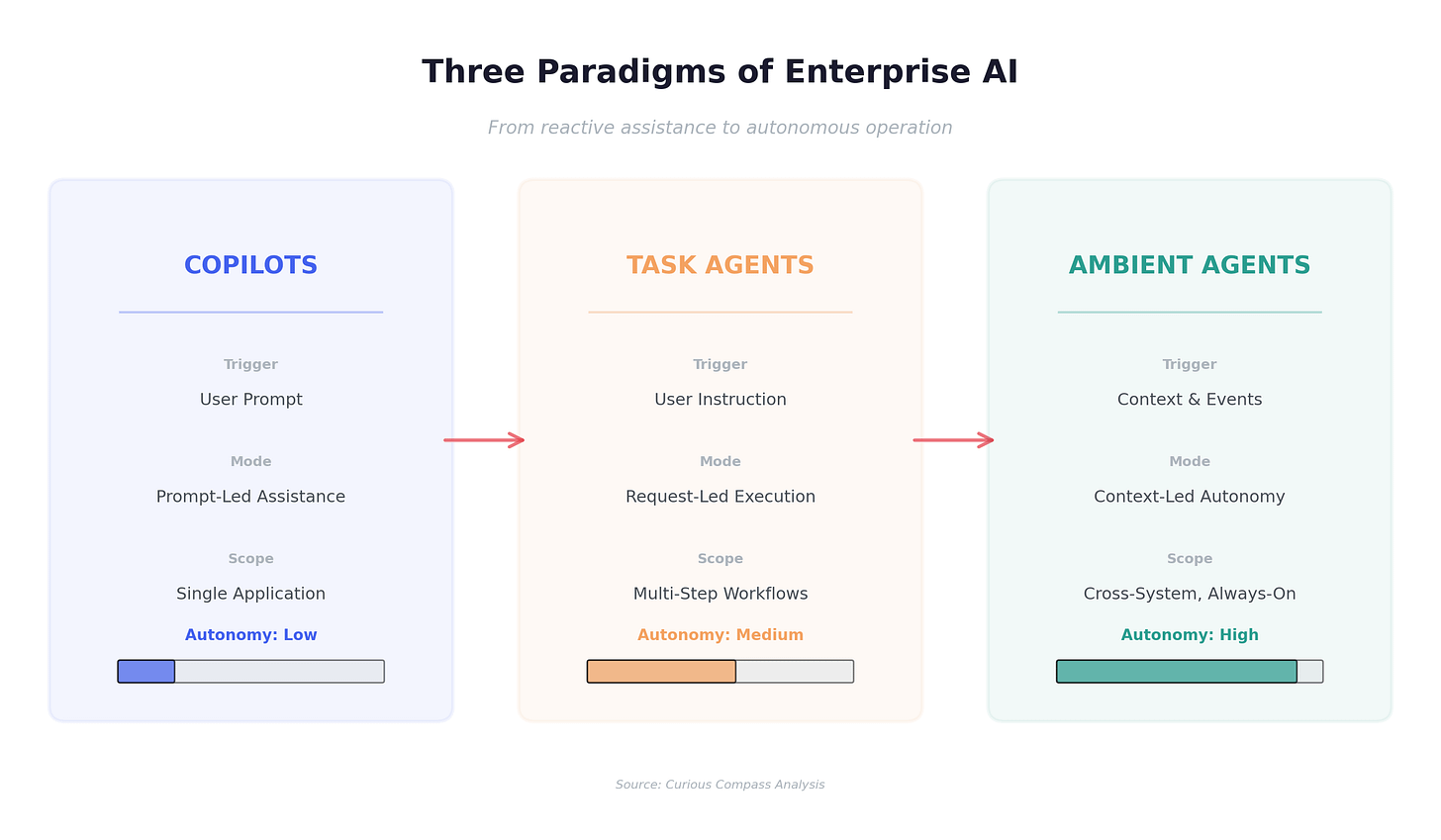 Three Paradigms of Enterprise AI

From reactive assistance to autonomous operation

COPILOTS

Trigger
User Prompt

Mode
Prompt-Led Assistance

Scope
Single Application

Autonomy: Low

TASK AGENTS

Trigger
User Instruction

Mode
Request-Led Execution

Scope
Multi-Step Workflows

Autonomy: Medium

AMBIENT AGENTS

Trigger
Context & Events

Mode
Context-Led Autonomy

Scope
Cross-System, Always-On

Autonomy: High

Source: Curious Compass Analysis